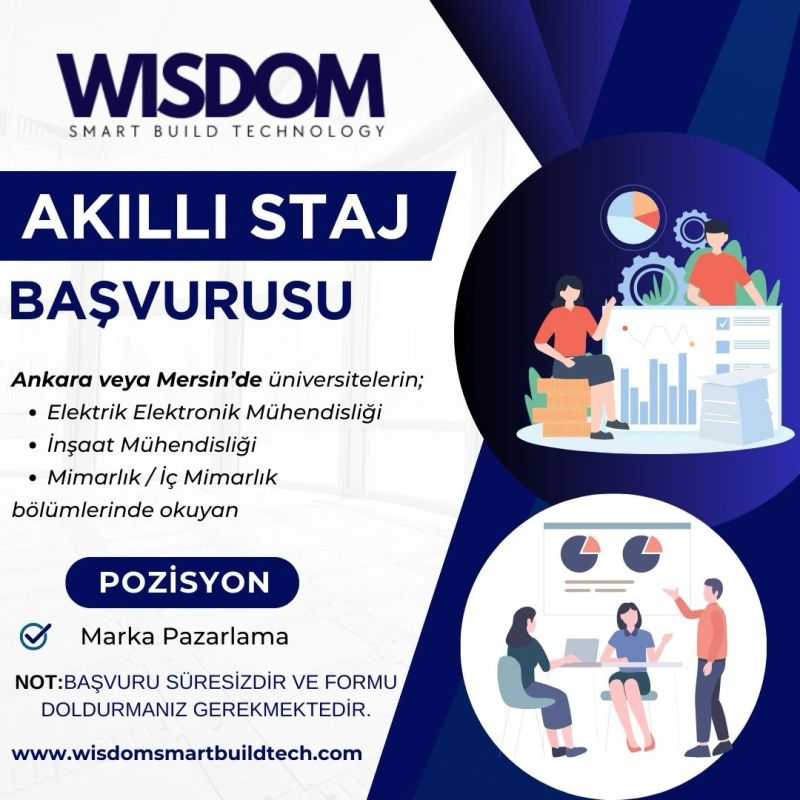 WISDOM
SMART BUILD TECHNOLOGY

AKILLI STAJ
BAŞVURUSU

Ankara veya Mersin'de üniversitelerin;
• Elektrik Elektronik Mühendisliği
• İnşaat Mühendisliği
• Mimarlık / İç Mimarlık
bölümlerinde okuyan

POZİSYON

Marka Pazarlama

NOT:BAŞVURU SÜRESİZDİR VE FORMU DOLDURMANIZ GEREKMEKTEDİR.

www.wisdomsmartbuildtech.com